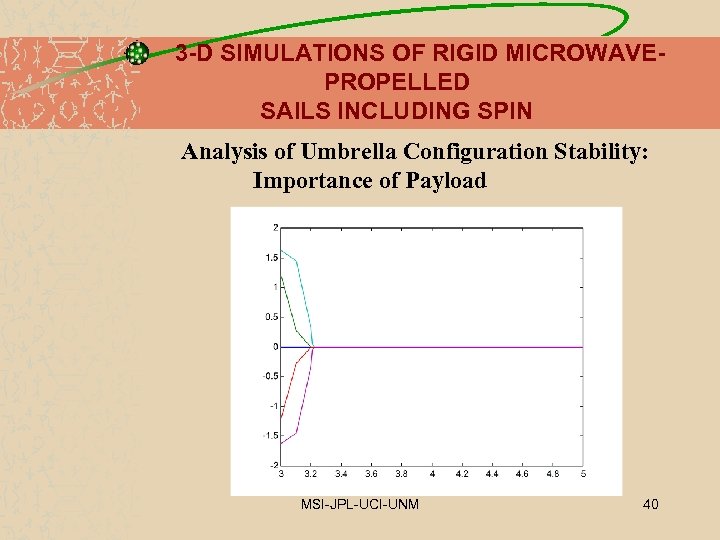 3-D SIMULATIONS OF RIGID MICROWAVE-PROPELLED SAILS INCLUDING SPIN

Analysis of Umbrella Configuration Stability: Importance of Payload

2
1.5
1
0.5
0
-0.5
-1
-1.5
-2
3
3.2
3.4
3.6
3.8
4
4.2
4.4
4.6
4.8
5

MSI-JPL-UCI-UNM

40